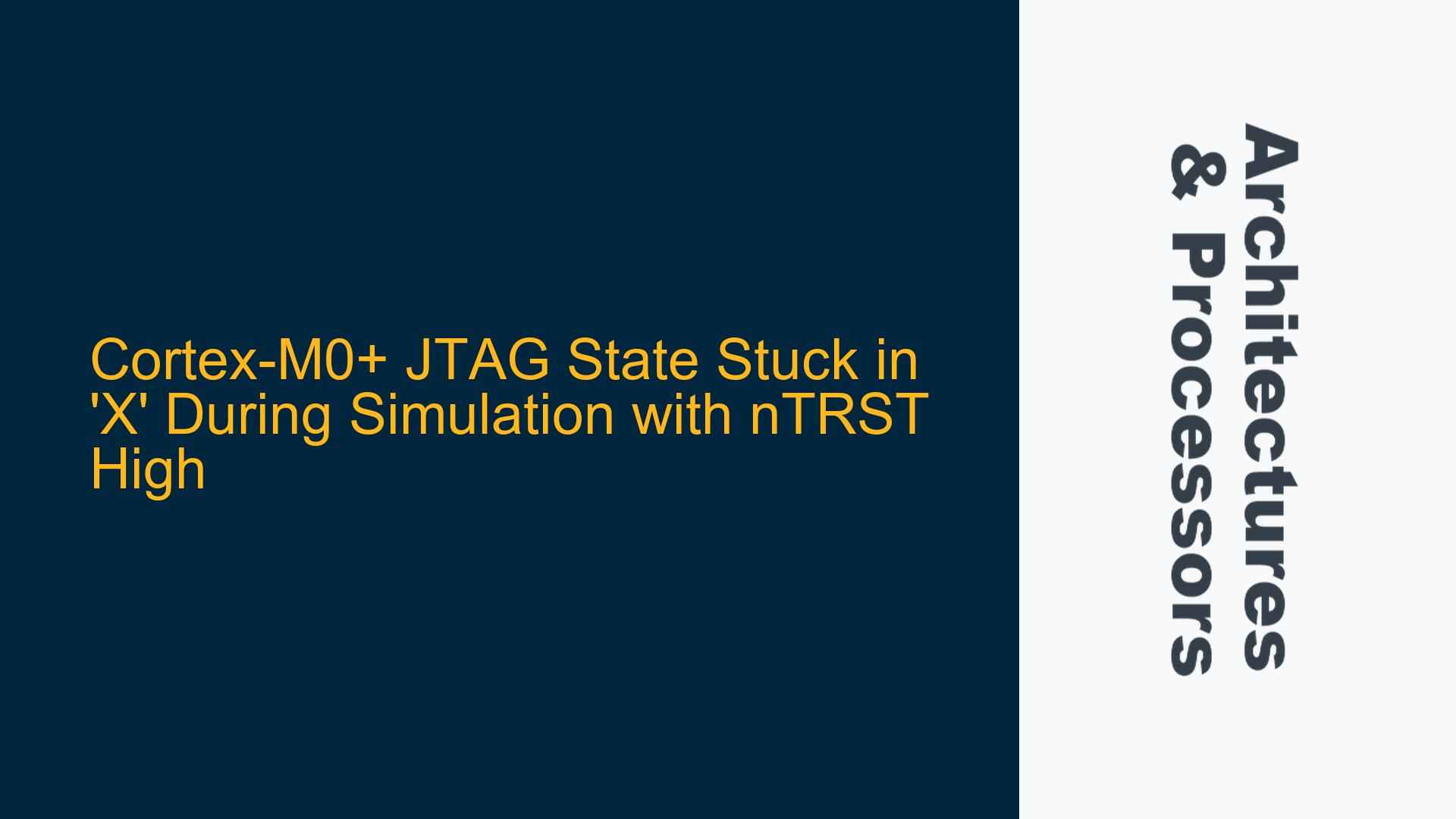 Cortex-M0+ JTAG State Stuck in 'X' During Simulation with nTRST High

Architectures & Processors